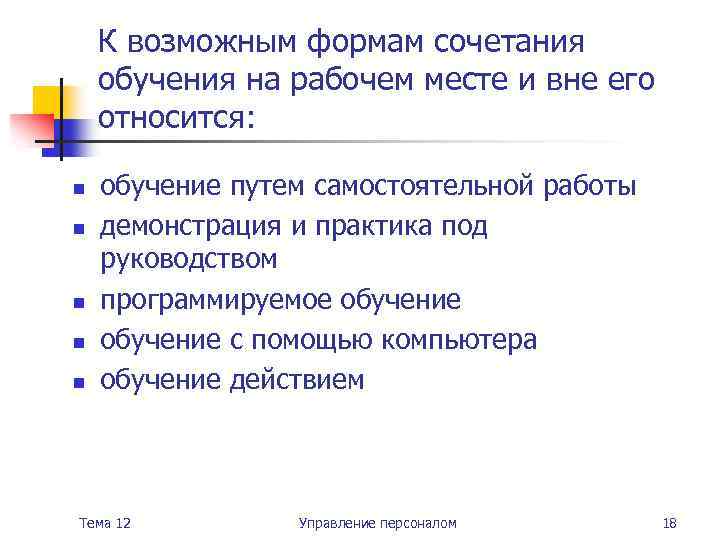 К возможным формам сочетания обучения на рабочем месте и вне его относится:

- обучение путем самостоятельной работы
- демонстрация и практика под руководством
- программируемое обучение
- обучение с помощью компьютера
- обучение действием

Тема 12

Управление персоналом

18